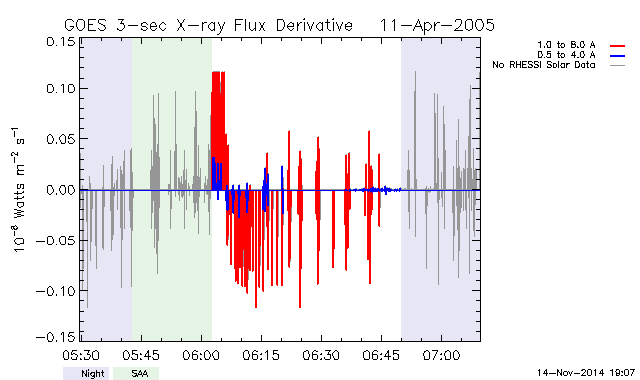 GOES 3-sec X-ray Flux Derivative 11-Apr-2005

1.0 to 8.0 A
0.5 to 4.0 A
No RHESSI Solar Data

$10^{-8}$ Watts $m^{-2}$ $s^{-1}$

0.15
0.10
0.05
0.00
-0.05
-0.10
-0.15

05:30
05:45
06:00
06:15
06:30
06:45
07:00

Night
SAA

14-Nov-2014 19:07